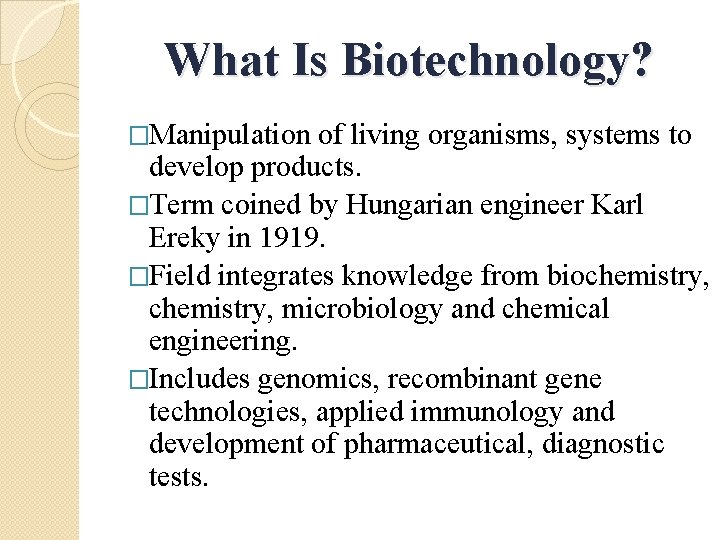 What Is Biotechnology?

□Manipulation of living organisms, systems to develop products.

□Term coined by Hungarian engineer Karl Ereky in 1919.

□Field integrates knowledge from biochemistry, chemistry, microbiology and chemical engineering.

□Includes genomics, recombinant gene technologies, applied immunology and development of pharmaceutical, diagnostic tests.